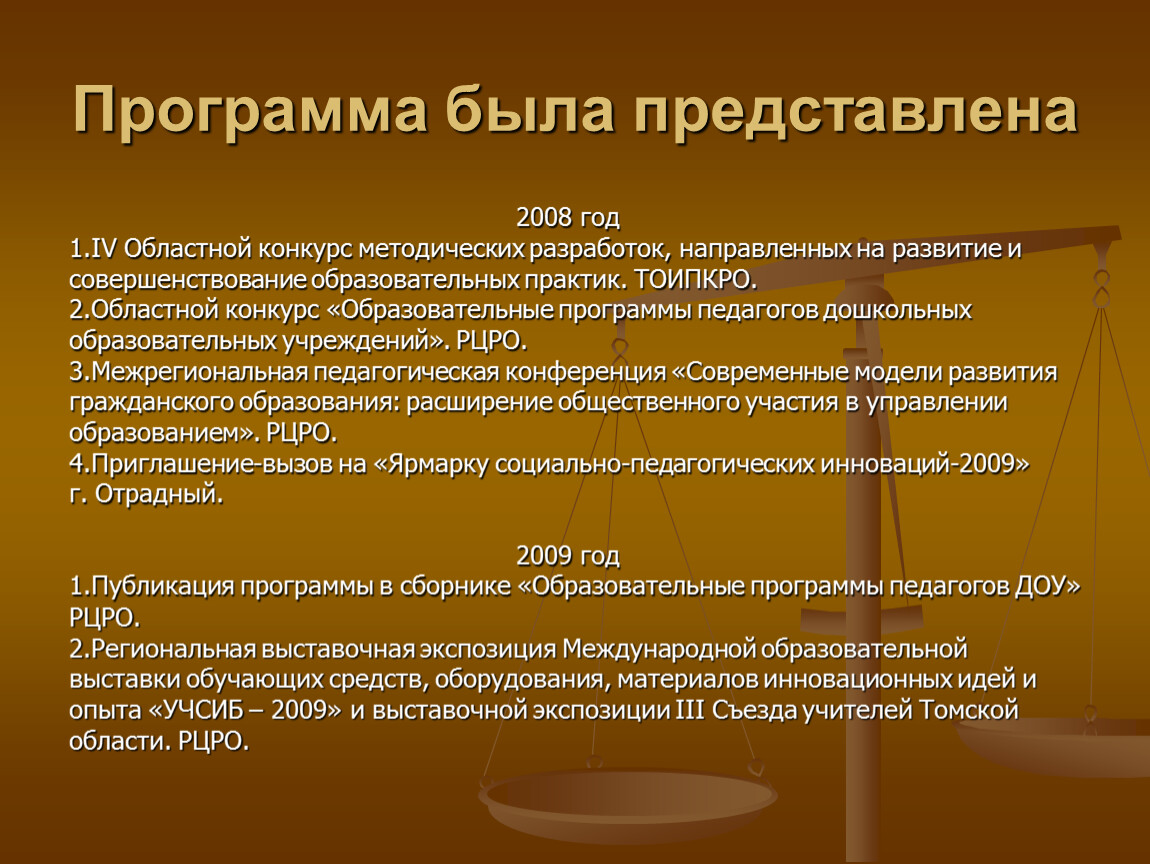 Программа была представлена

2008 год
1.IV Областной конкурс методических разработок, направленных на развитие и совершенствование образовательных практик. ТОИПКРО.
2.Областной конкурс «Образовательные программы педагогов дошкольных образовательных учреждений». РЦРО.
3.Межрегиональная педагогическая конференция «Современные модели развития гражданского образования: расширение общественного участия в управлении образованием». РЦРО.
4.Приглашение-вызов на «Ярмарку социально-педагогических инноваций-2009» г. Отрадный.

2009 год
1.Публикация программы в сборнике «Образовательные программы педагогов ДОУ» РЦРО.
2.Региональная выставочная экспозиция Международной образовательной выставки обучающих средств, оборудования, материалов инновационных идей и опыта «УЧСИБ – 2009» и выставочной экспозиции III Съезда учителей Томской области. РЦРО.